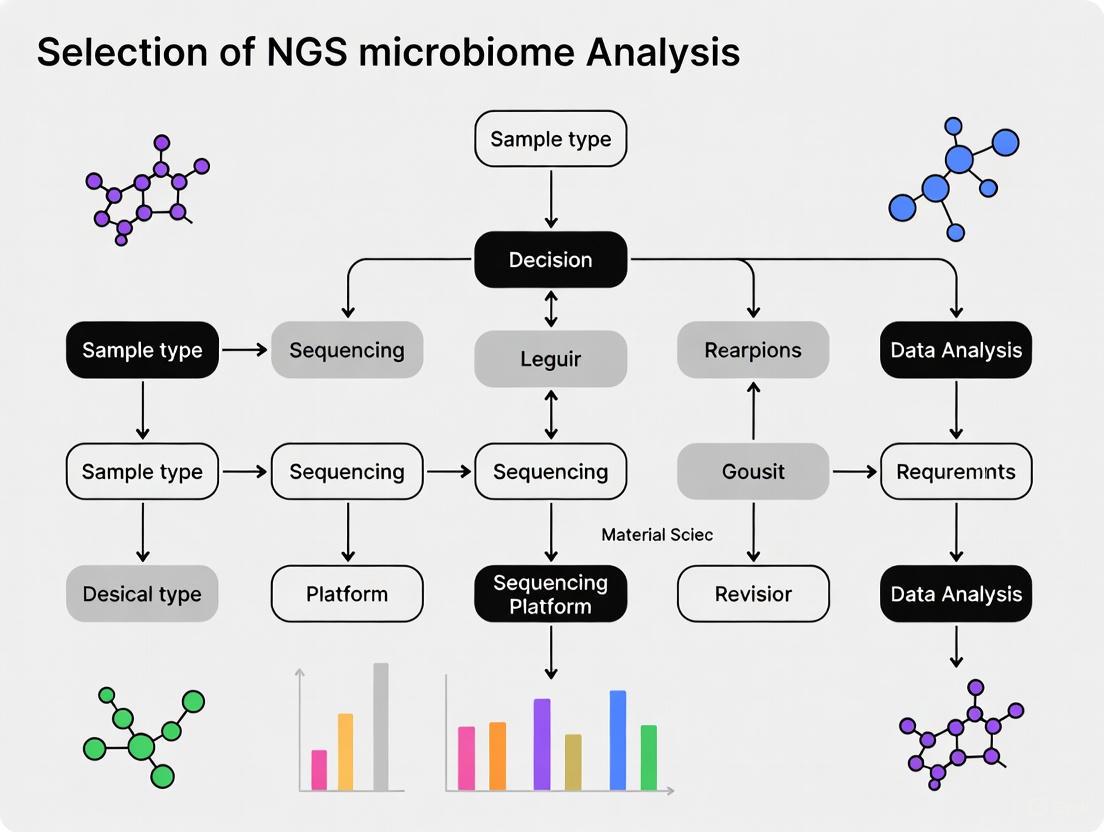 Selection of NGS microbiome Analysis

Sample type

Decision

Sample type

Sequencing

Leguir

Rearpions

Data Analysis

Sample type

Sequencing

Sequencing

Gousit

Requremnts

Material Sciec

Desical type

Platform

Sequencing Platform

Revisior

Data Analysis